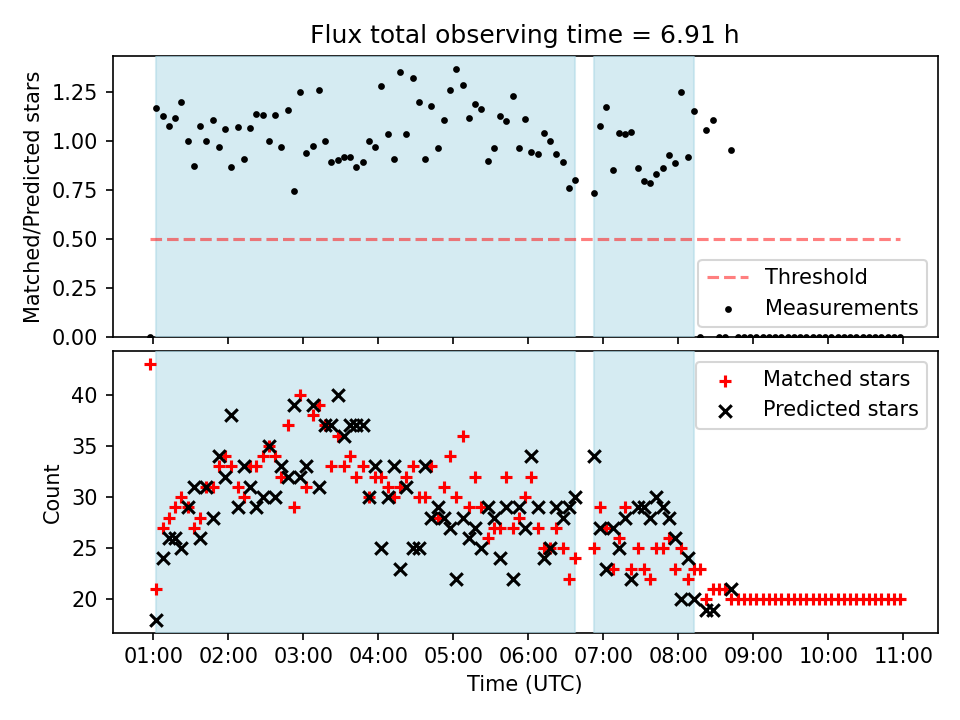 Flux total observing time = 6.91 h

Matched/Predicted stars

1.25
1.00
0.75
0.50
0.25
0.00

Threshold
Measurements

Count

40
35
30
25
20

Matched stars
Predicted stars

01:00 02:00 03:00 04:00 05:00 06:00 07:00 08:00 09:00 10:00 11:00

Time (UTC)